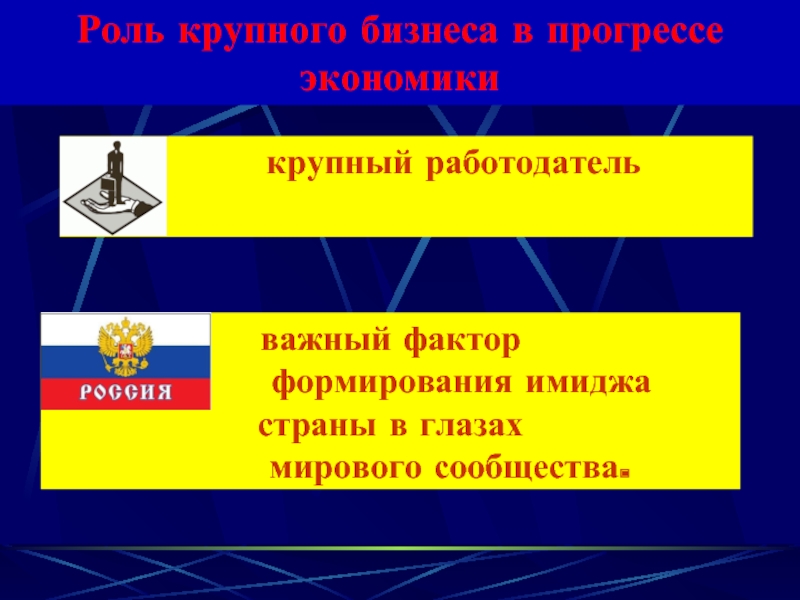 Роль крупного бизнеса в прогрессе экономики

крупный работодатель

РОССИЯ

важный фактор формирования имиджа страны в глазах мирового сообщества.